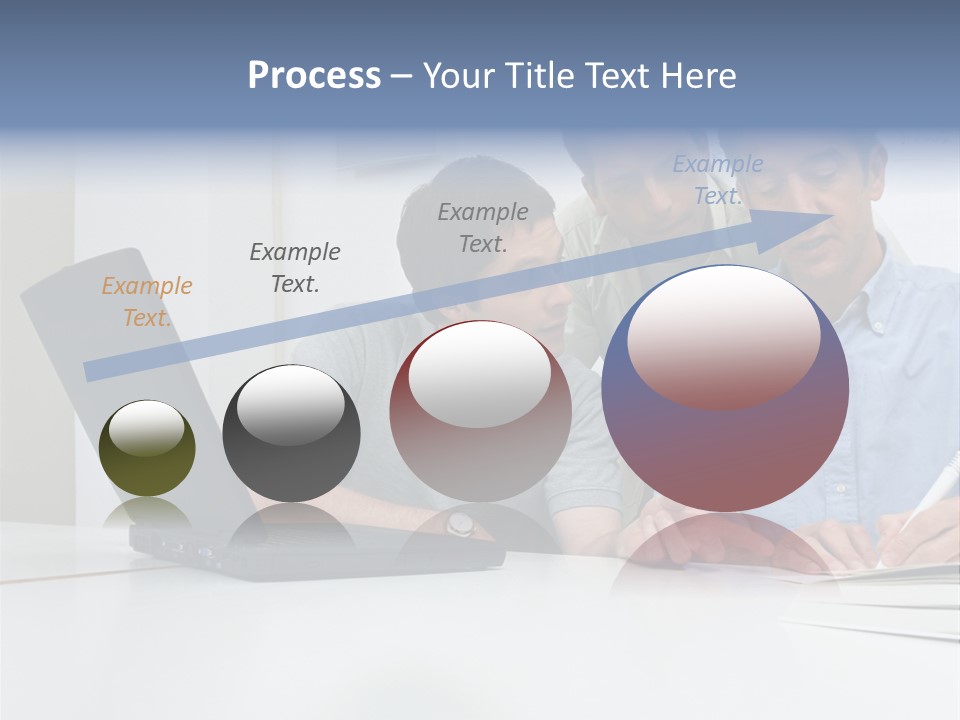 Process – Your Title Text Here

Example Text.

Example Text.

Example Text.

Example Text.